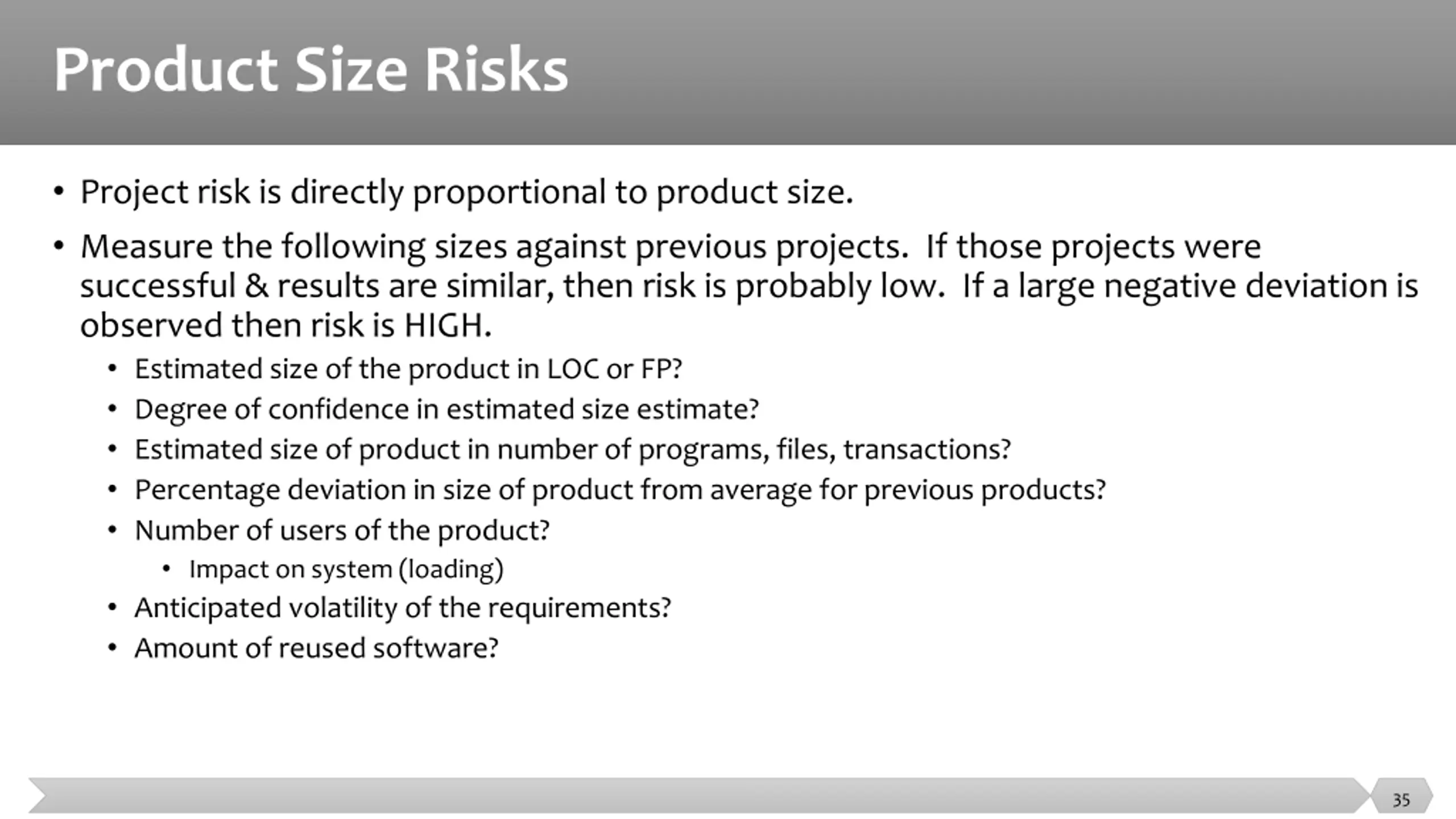 Product Size Risks

• Project risk is directly proportional to product size.

• Measure the following sizes against previous projects. If those projects were successful & results are similar, then risk is probably low. If a large negative deviation is observed then risk is HIGH.
  • Estimated size of the product in LOC or FP?
  • Degree of confidence in estimated size estimate?
  • Estimated size of product in number of programs, files, transactions?
  • Percentage deviation in size of product from average for previous products?
  • Number of users of the product?
    • Impact on system (loading)
  • Anticipated volatility of the requirements?
  • Amount of reused software?

35